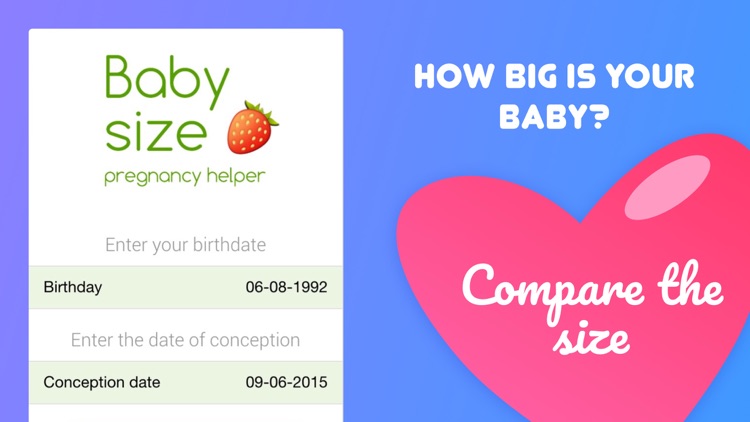 Baby size
pregnancy helper

Enter your birthdate

Birthday 06-08-1992

Enter the date of conception

Conception date 09-06-2015

HOW BIG IS YOUR BABY?

Compare the size